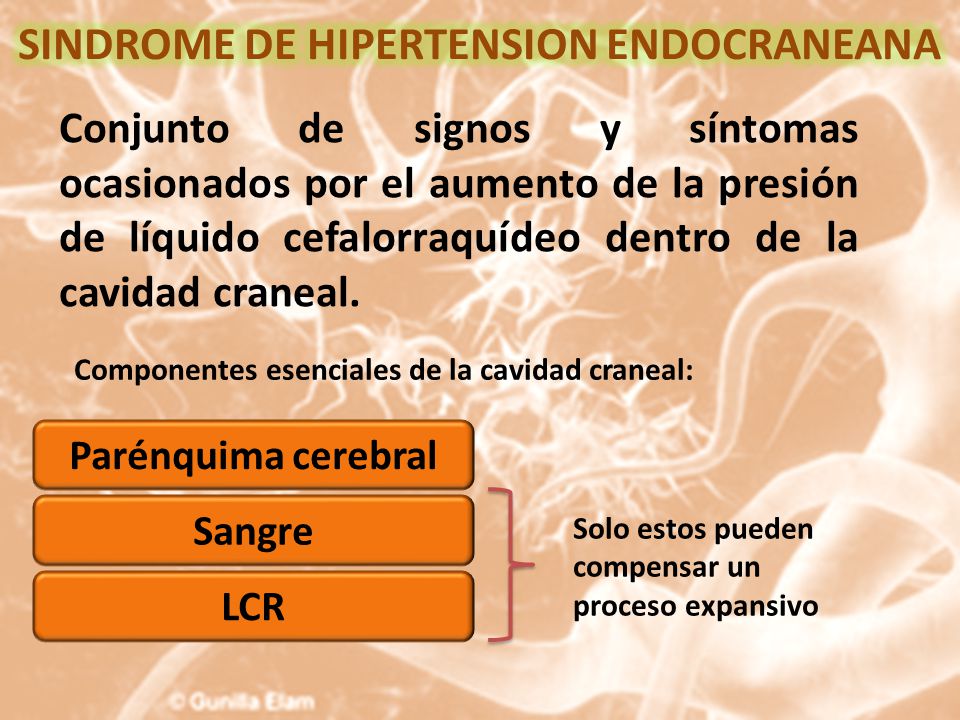 SINDROME DE HIPERTENSION ENDOCRANEANA

Conjunto de signos y síntomas ocasionados por el aumento de la presión de líquido cefalorraquídeo dentro de la cavidad craneal.

Componentes esenciales de la cavidad craneal:

Parénquima cerebral

Sangre

LCR

Solo estos pueden compensar un proceso expansivo

© Gunilla Elam